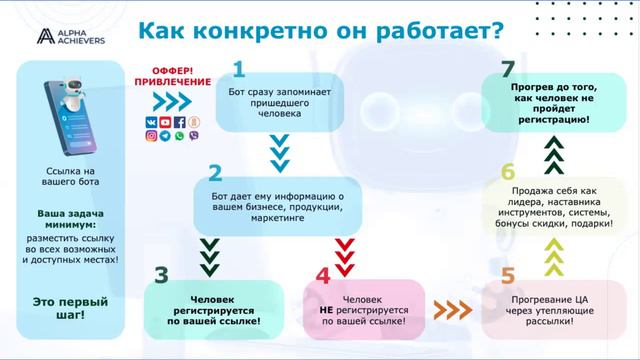 ALPHA ACHIEVERS

Как конкретно он работает?

Ссылка на вашего бота

Ваша задача минимум:
разместить ссылку во всех возможных и доступных местах!

Это первый шаг!

ОФФЕР! ПРИВЛЕЧЕНИЕ

1
Бот сразу запоминает пришедшего человека

2
Бот дает ему информацию о вашем бизнесе, продукции, маркетинге

3
Человек регистрируется по вашей ссылке!

4
Человек НЕ регистрируется по вашей ссылке!

5
Прогревание ЦА через утепляющие рассылки!

6
Продажа себя как лидера, наставника инструментов, системы, бонусы скидки, подарки!

7
Прогрев до того, как человек не пройдет регистрацию!